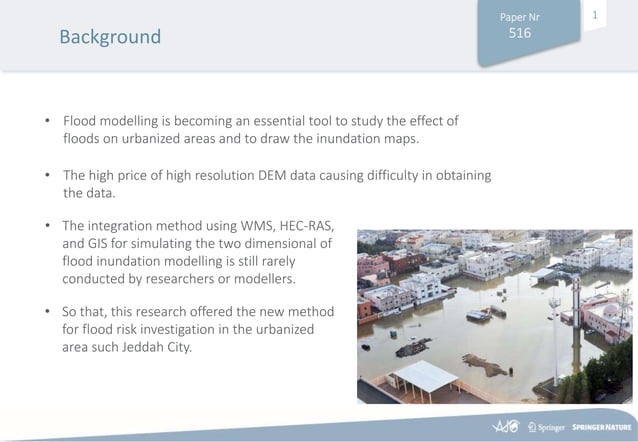 Background

Paper Nr
516

1

• Flood modelling is becoming an essential tool to study the effect of floods on urbanized areas and to draw the inundation maps.

• The high price of high resolution DEM data causing difficulty in obtaining the data.

• The integration method using WMS, HEC-RAS, and GIS for simulating the two dimensional of flood inundation modelling is still rarely conducted by researchers or modellers.

• So that, this research offered the new method for flood risk investigation in the urbanized area such Jeddah City.

Springer SPRINGER NATURE